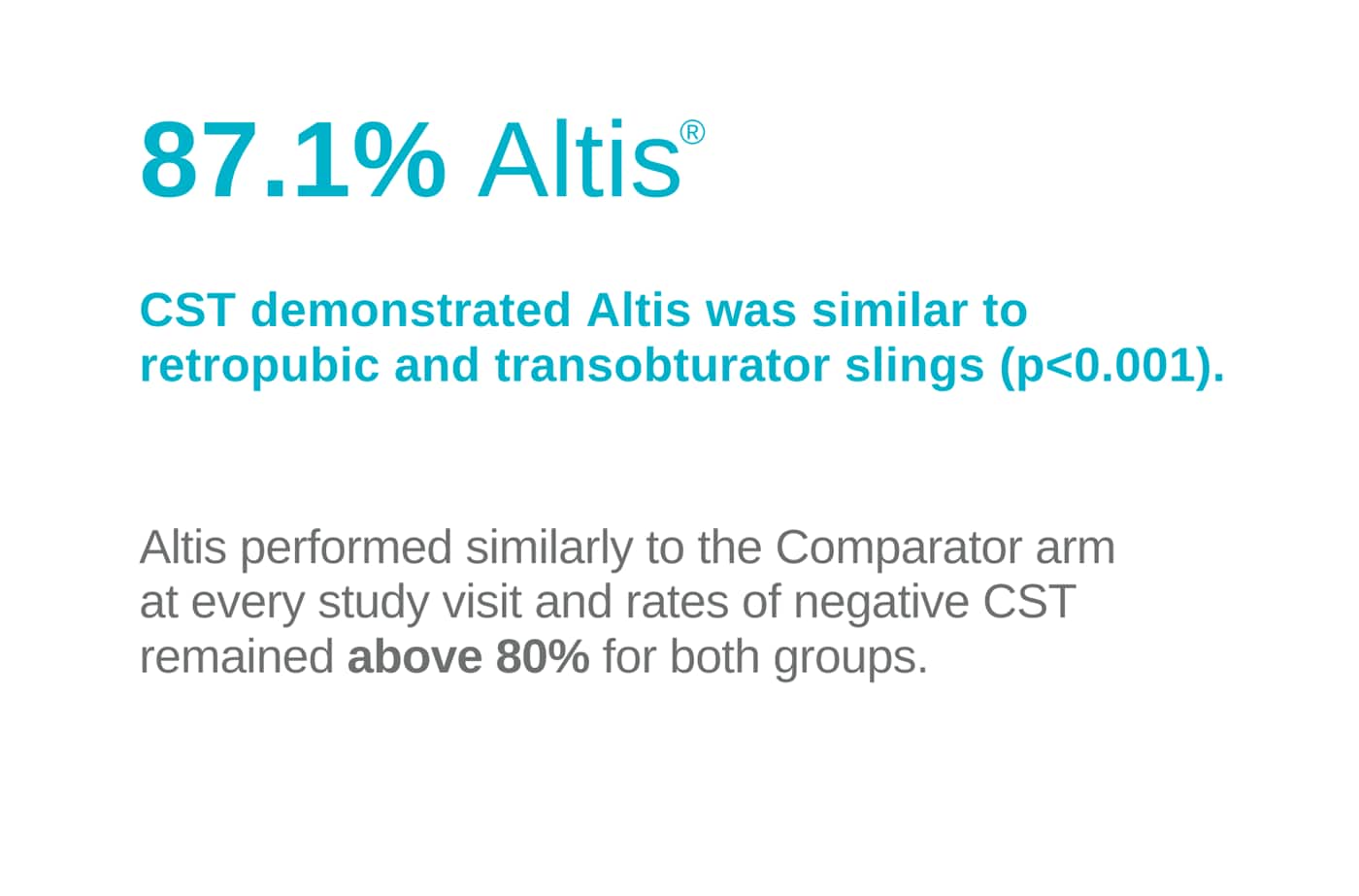 87.1% Altis®

CST demonstrated Altis was similar to retropubic and transobturator slings (p<0.001).

Altis performed similarly to the Comparator arm at every study visit and rates of negative CST remained above 80% for both groups.